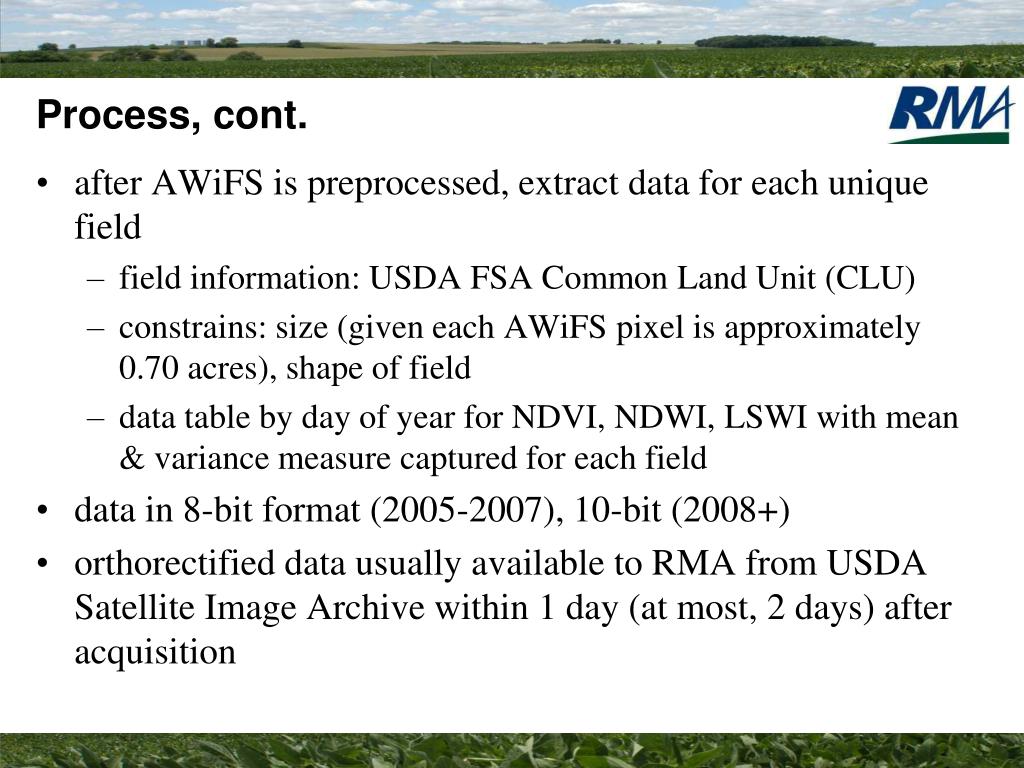 Process, cont.

RMA

• after AWiFS is preprocessed, extract data for each unique field
– field information: USDA FSA Common Land Unit (CLU)
– constrains: size (given each AWiFS pixel is approximately 0.70 acres), shape of field
– data table by day of year for NDVI, NDWI, LSWI with mean & variance measure captured for each field
• data in 8-bit format (2005-2007), 10-bit (2008+)
• orthorectified data usually available to RMA from USDA Satellite Image Archive within 1 day (at most, 2 days) after acquisition